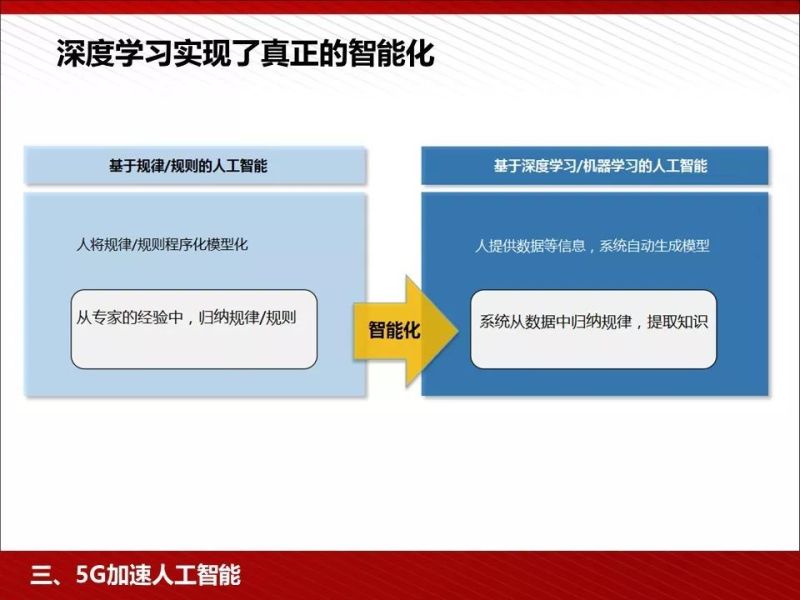 深度学习实现了真正的智能化

基于规律/规则的人工智能

人将规律/规则程序化模型化

从专家的经验中，归纳规律/规则

智能化

基于深度学习/机器学习的人工智能

人提供数据等信息，系统自动生成模型

系统从数据中归纳规律，提取知识

三、5G加速人工智能